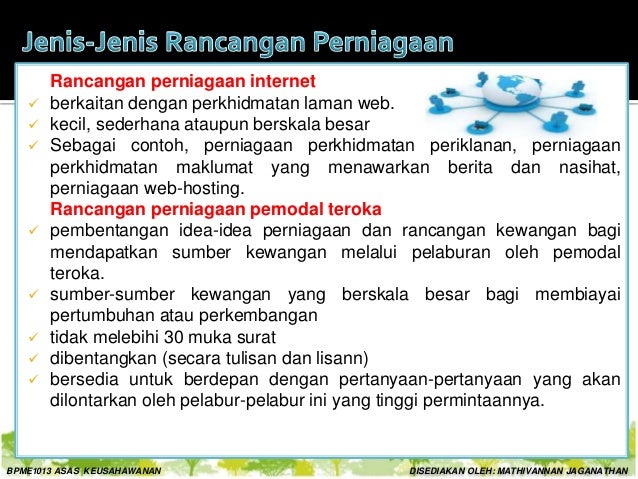 Jenis-Jenis Rancangan Perniagaan

Rancangan perniagaan internet
✓ berkaitan dengan perkhidmatan laman web.
✓ kecil, sederhana ataupun berskala besar
✓ Sebagai contoh, perniagaan perkhidmatan periklanan, perniagaan perkhidmatan maklumat yang menawarkan berita dan nasihat, perniagaan web-hosting.

Rancangan perniagaan pemodal teroka
✓ pembentangan idea-idea perniagaan dan rancangan kewangan bagi mendapatkan sumber kewangan melalui pelaburan oleh pemodal teroka.
✓ sumber-sumber kewangan yang berskala besar bagi membiayai pertumbuhan atau perkembangan
✓ tidak melebihi 30 muka surat
✓ dibentangkan (secara tulisan dan lisann)
✓ bersedia untuk berdepan dengan pertanyaan-pertanyaan yang akan dilontarkan oleh pelabur-pelabur ini yang tinggi permintaannya.

BPME1013 ASAS KEUSAHAWANAN
DISEDIAKAN OLEH: MATHIVANNAN JAGANATHAN